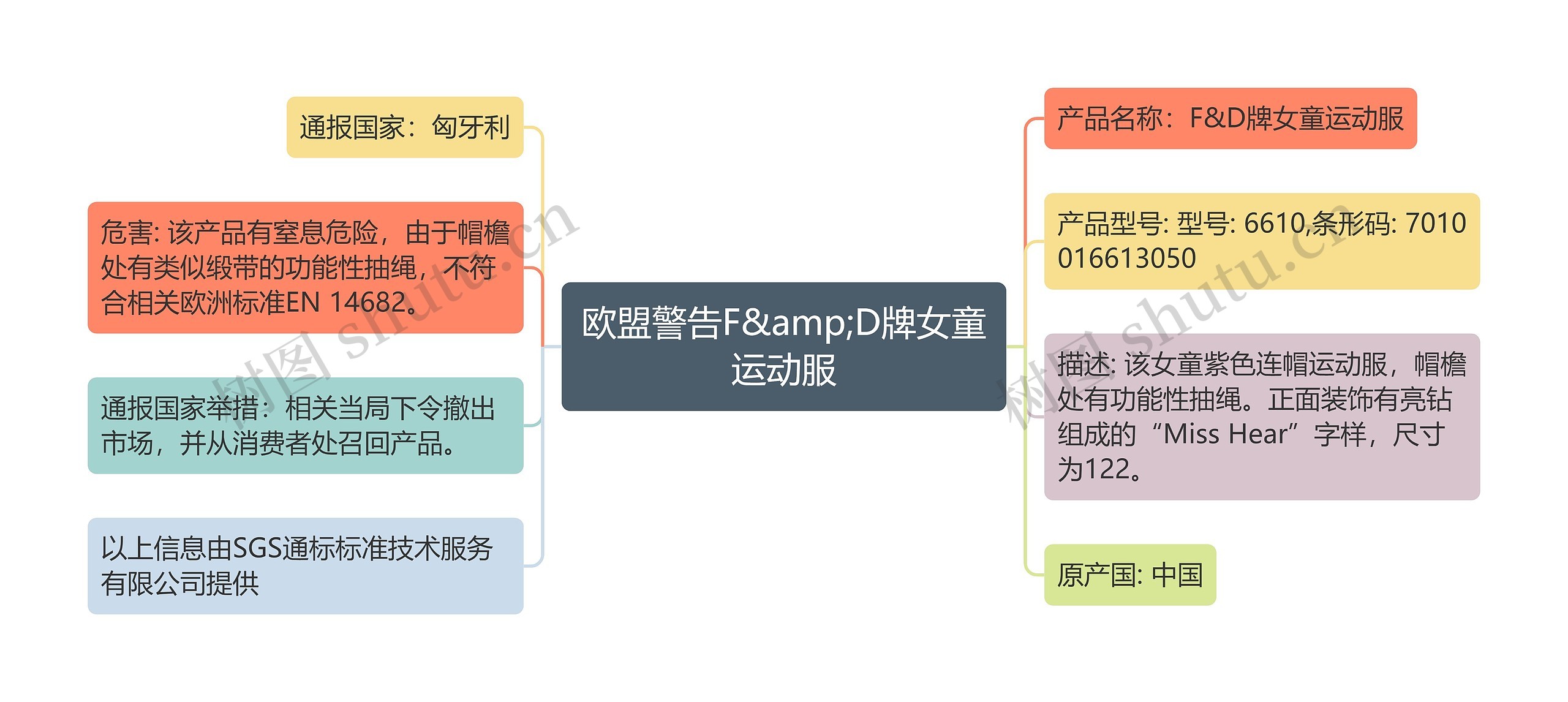 欧盟警告F&amp;D牌女童运动服

通报国家：匈牙利

危害: 该产品有窒息危险，由于帽檐处有类似缎带的功能性抽绳，不符合相关欧洲标准EN 14682。

通报国家举措：相关当局下令撤出市场，并从消费者处召回产品。

以上信息由SGS通标标准技术服务有限公司提供

产品名称：F&D牌女童运动服

产品型号: 型号: 6610,条形码: 7010016613050

描述: 该女童紫色连帽运动服，帽檐处有功能性抽绳。正面装饰有亮钻组成的“Miss Hear”字样，尺寸为122。

原产国: 中国

树图 shutu.cn

树图 shutu.cn